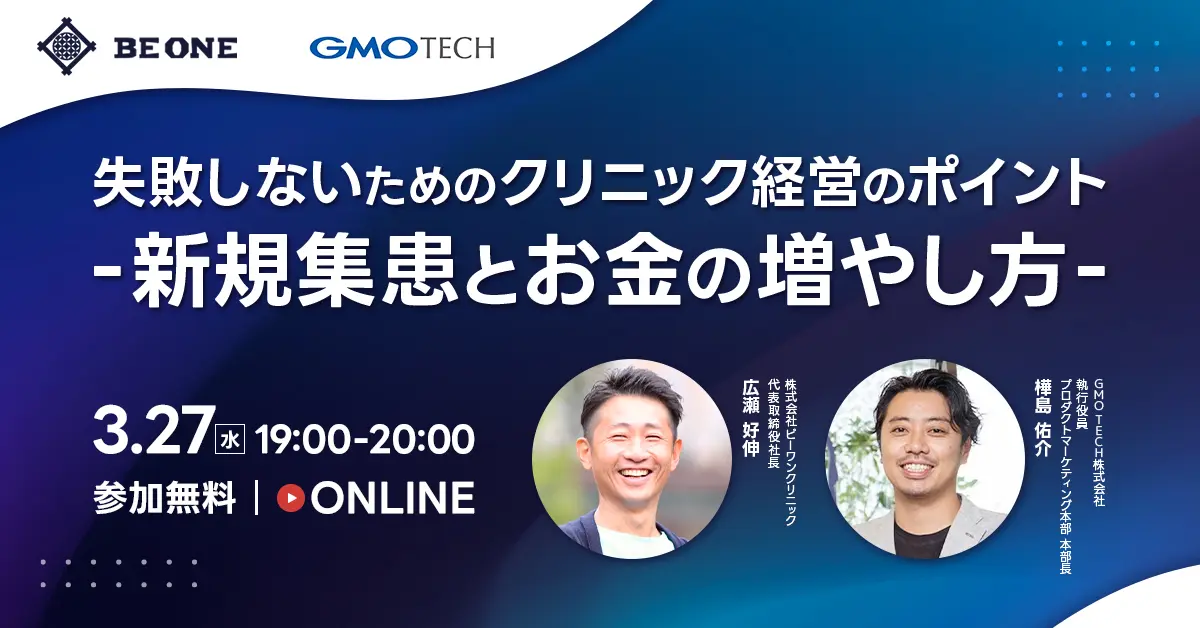 BE ONE

GMO TECH

失敗しないためのクリニック経営のポイント
-新規集患とお金の増やし方-

3.27 水 19:00-20:00

参加無料 | ONLINE

株式会社ビーワンクリニック
代表取締役社長
広瀬 好伸

GMO TECH株式会社
執行役員
プロダクトマーケティング本部 本部長
樺島 佑介